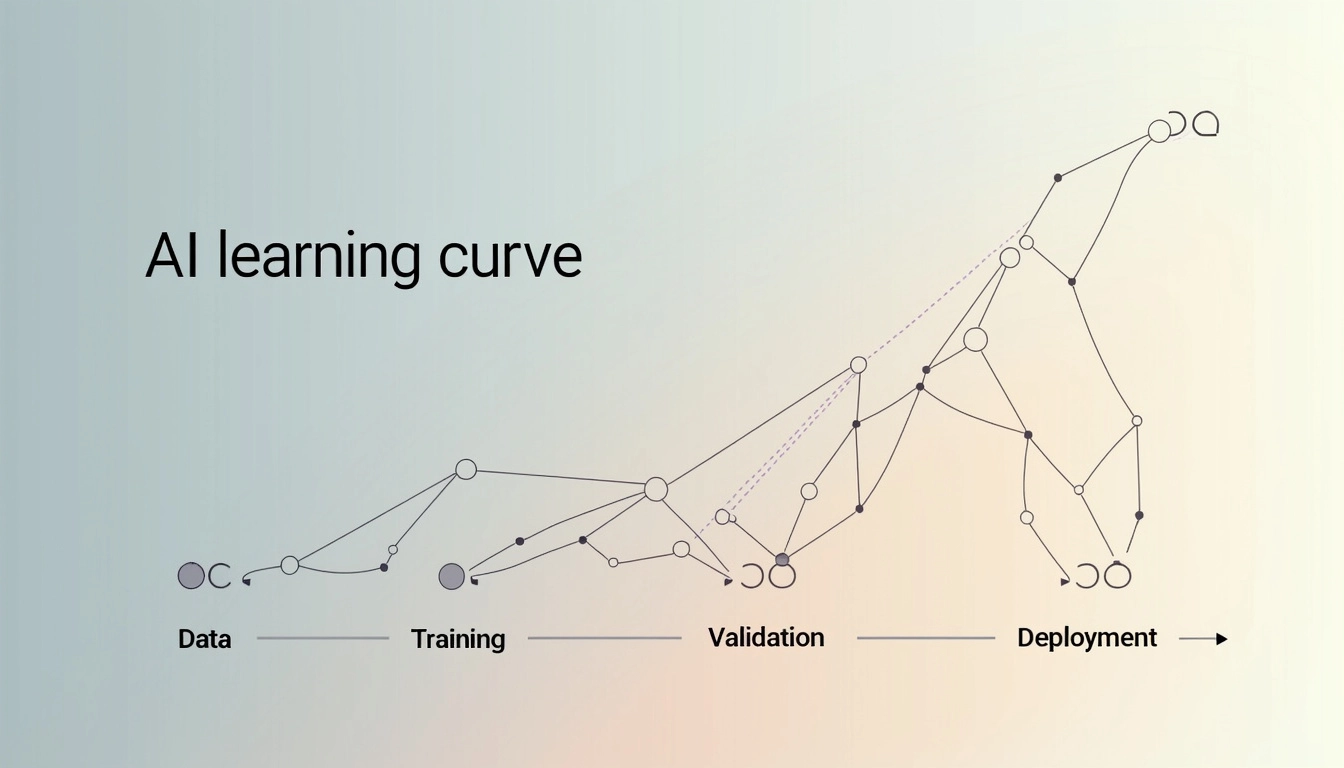 AI learning curve

Data

Training

Validation

Deployment